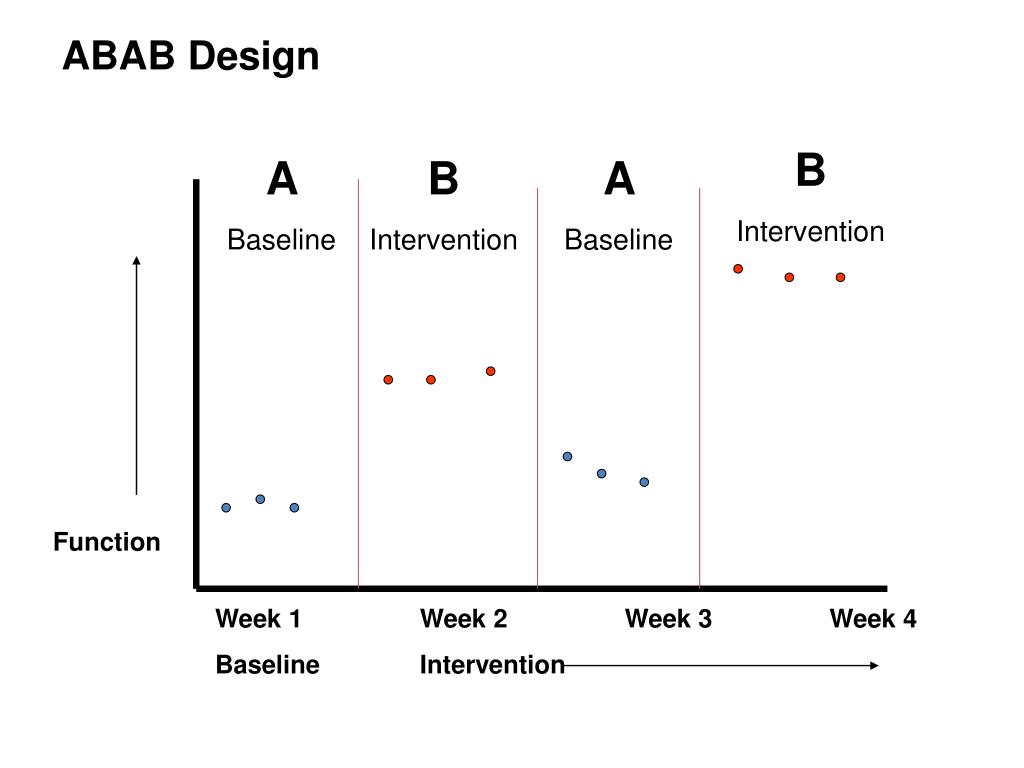 ABAB Design

A
Baseline

B
Intervention

A
Baseline

B
Intervention

Function

Week 1
Week 2
Week 3
Week 4

Baseline
Intervention